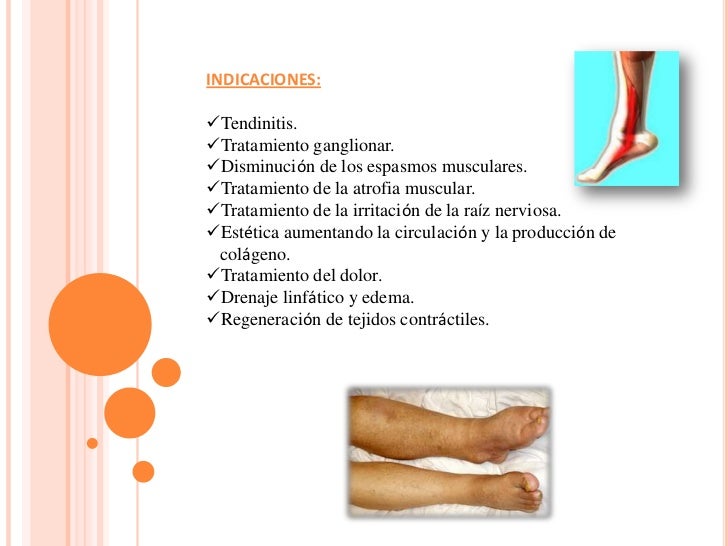 INDICACIONES:

✓Tendinitis.
✓Tratamiento ganglionar.
✓Disminución de los espasmos musculares.
✓Tratamiento de la atrofia muscular.
✓Tratamiento de la irritación de la raíz nerviosa.
✓Estética aumentando la circulación y la producción de colágeno.
✓Tratamiento del dolor.
✓Drenaje linfático y edema.
✓Regeneración de tejidos contráctiles.